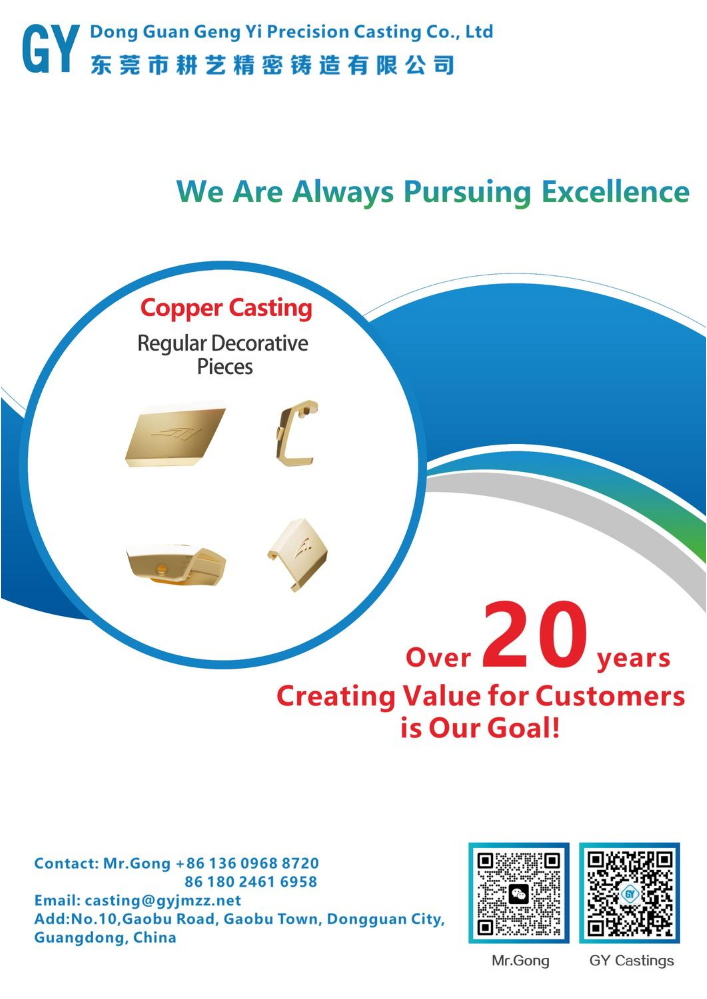 GY Dong Guan Geng Yi Precision Casting Co., Ltd
东莞市耕艺精密铸造有限公司

We Are Always Pursuing Excellence

Copper Casting
Regular Decorative Pieces

Over 20 years
Creating Value for Customers is Our Goal!

Contact: Mr.Gong +86 136 0968 8720
86 180 2461 6958
Email: casting@gyjmzz.net
Add:No.10,Gaobu Road, Gaobu Town, Dongguan City, Guangdong, China

Mr.Gong
GY Castings